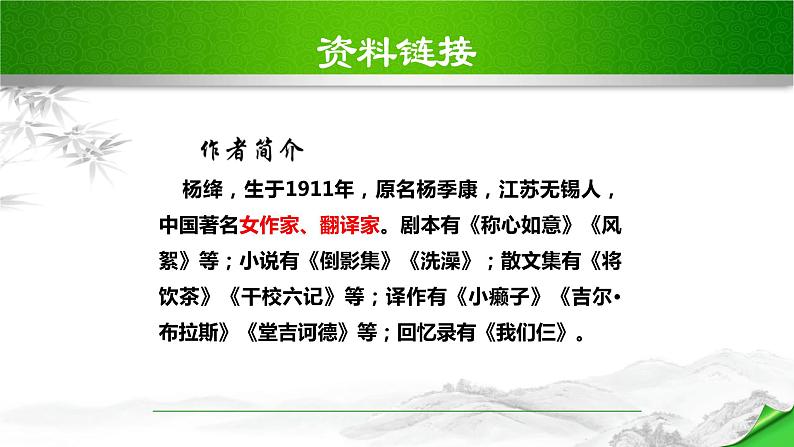 资料链接

作者简介

杨绛，生于1911年，原名杨季康，江苏无锡人，中国著名女作家、翻译家。剧本有《称心如意》《风絮》等；小说有《倒影集》《洗澡》；散文集有《将饮茶》《干校六记》等；译作有《小癞子》《吉尔·布拉斯》《堂吉诃德》等；回忆录有《我们仨》。